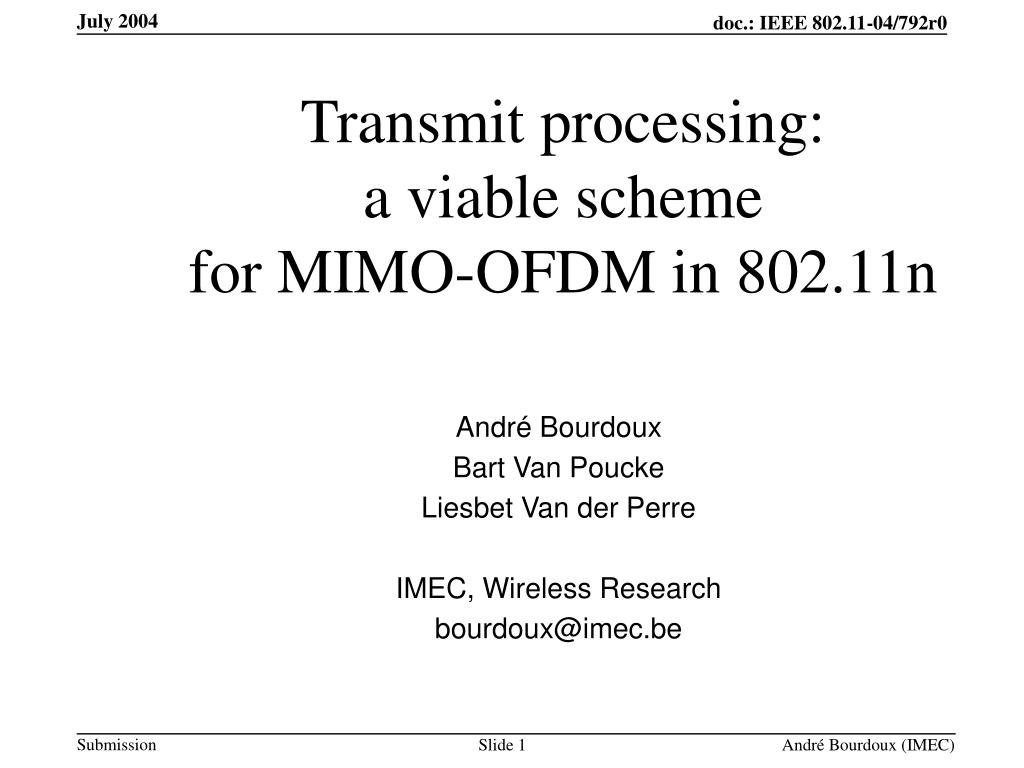 July 2004

doc.: IEEE 802.11-04/792r0

Transmit processing:
a viable scheme
for MIMO-OFDM in 802.11n

André Bourdoux
Bart Van Poucke
Liesbet Van der Perre

IMEC, Wireless Research
bourdoux@imec.be

Submission

Slide 1

André Bourdoux (IMEC)